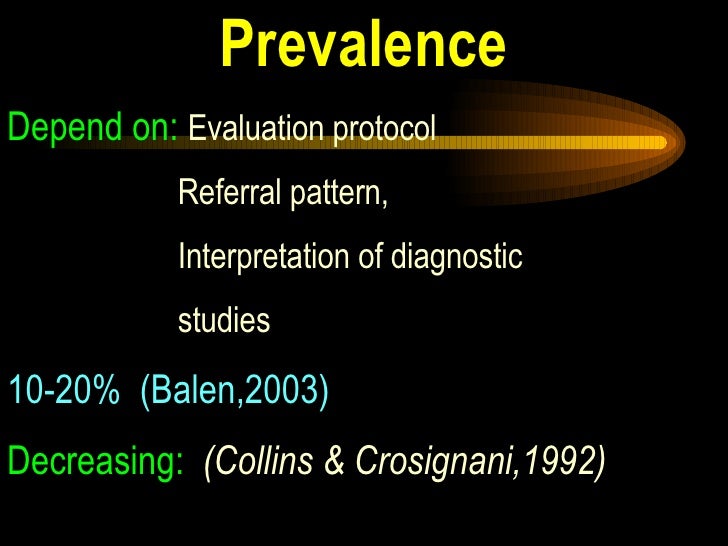 Prevalence

Depend on: Evaluation protocol

Referral pattern,

Interpretation of diagnostic studies

10-20% (Balen,2003)

Decreasing: (Collins & Crosignani,1992)